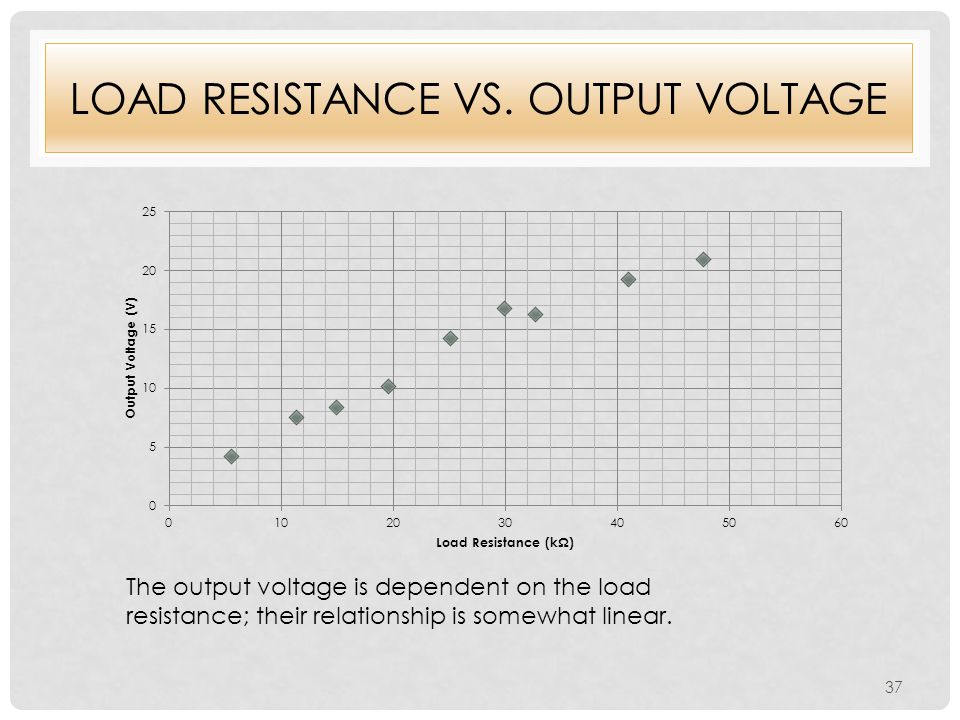 LOAD RESISTANCE VS. OUTPUT VOLTAGE

25
20
15
10
5
0
Output Voltage (V)

0 10 20 30 40 50 60
Load Resistance (kΩ)

The output voltage is dependent on the load resistance; their relationship is somewhat linear.

37